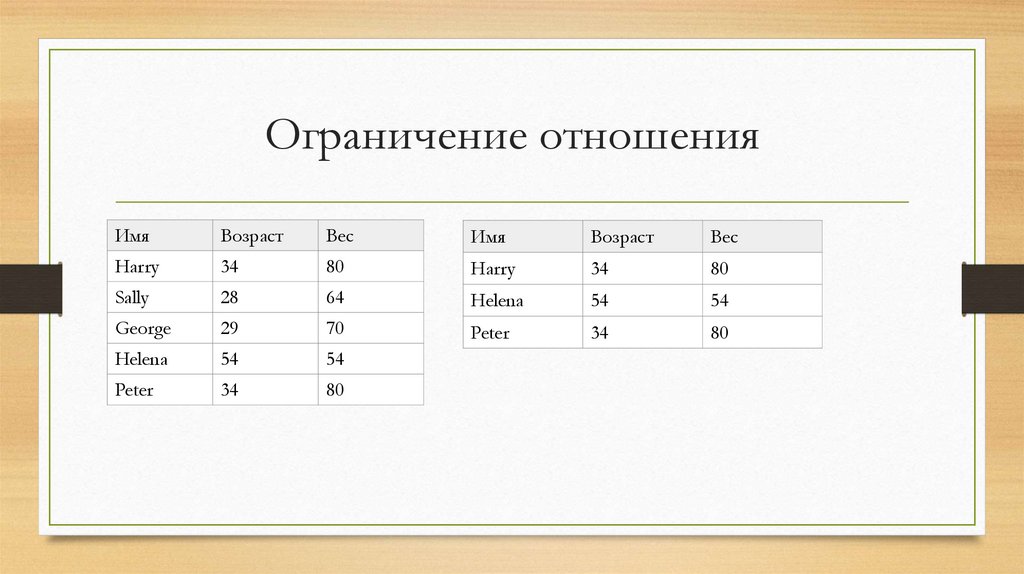 Ограничение отношения

| Имя | Возраст | Вес |
|---|---|---|
| Harry | 34 | 80 |
| Sally | 28 | 64 |
| George | 29 | 70 |
| Helena | 54 | 54 |
| Peter | 34 | 80 |

| Имя | Возраст | Вес |
|---|---|---|
| Harry | 34 | 80 |
| Helena | 54 | 54 |
| Peter | 34 | 80 |